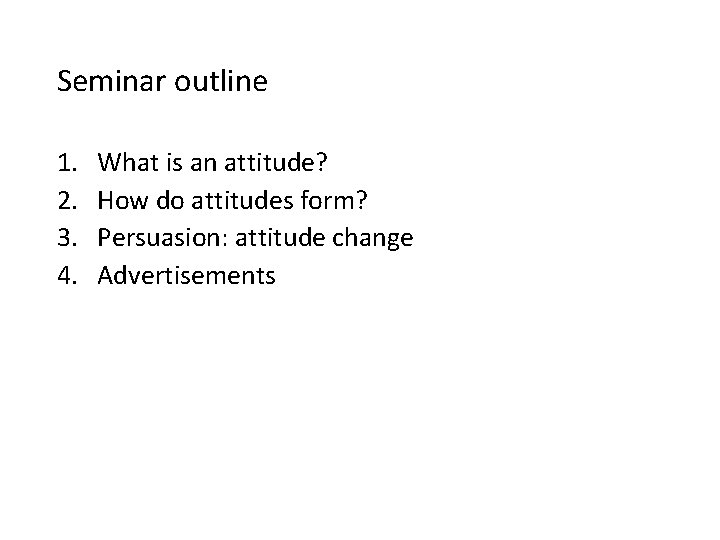 Seminar outline

1. What is an attitude?
2. How do attitudes form?
3. Persuasion: attitude change
4. Advertisements